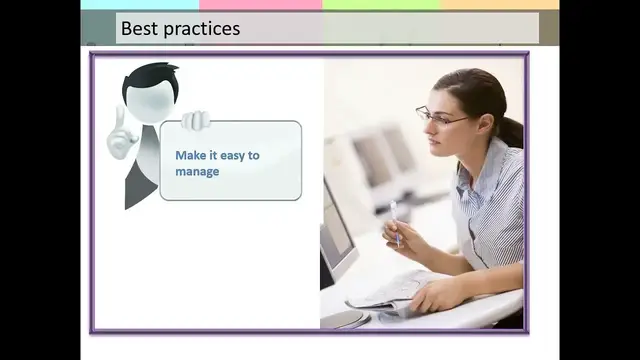 Best practices

Make it easy to manage